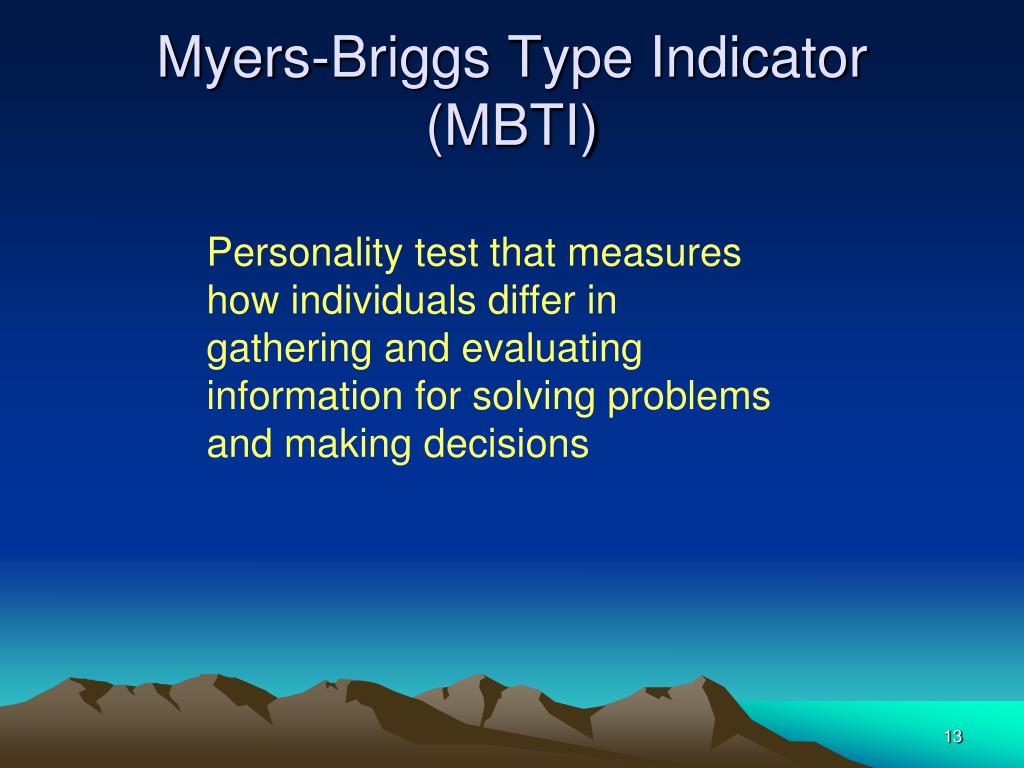 Myers-Briggs Type Indicator (MBTI)

Personality test that measures how individuals differ in gathering and evaluating information for solving problems and making decisions

13